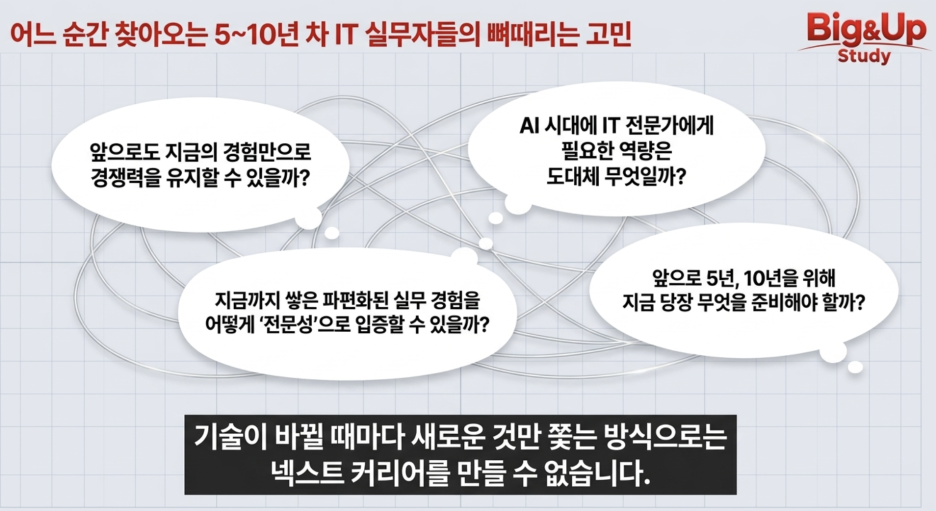 어느 순간 찾아오는 5~10년 차 IT 실무자들의 뼈때리는 고민

Big&Up Study

앞으로도 지금의 경험만으로 경쟁력을 유지할 수 있을까?

AI 시대에 IT 전문가에게 필요한 역량은 도대체 무엇일까?

지금까지 쌓은 파편화된 실무 경험을 어떻게 '전문성'으로 입증할 수 있을까?

앞으로 5년, 10년을 위해 지금 당장 무엇을 준비해야 할까?

기술이 바뀔 때마다 새로운 것만 쫓는 방식으로는 넥스트 커리어를 만들 수 없습니다.